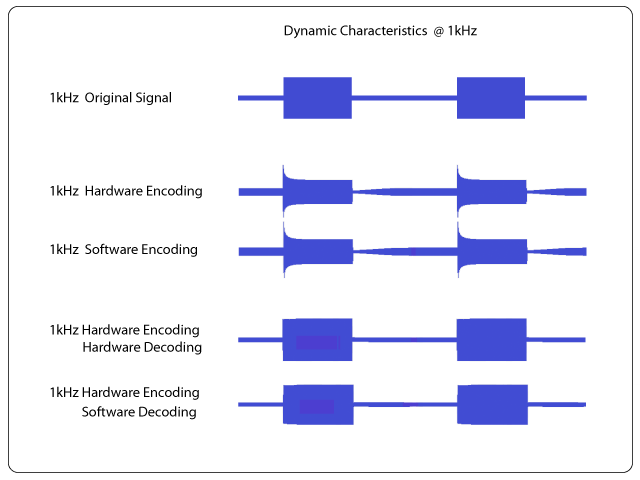 Dynamic Characteristics @ 1kHz

1kHz Original Signal

1kHz Hardware Encoding

1kHz Software Encoding

1kHz Hardware Encoding
Hardware Decoding

1kHz Hardware Encoding
Software Decoding